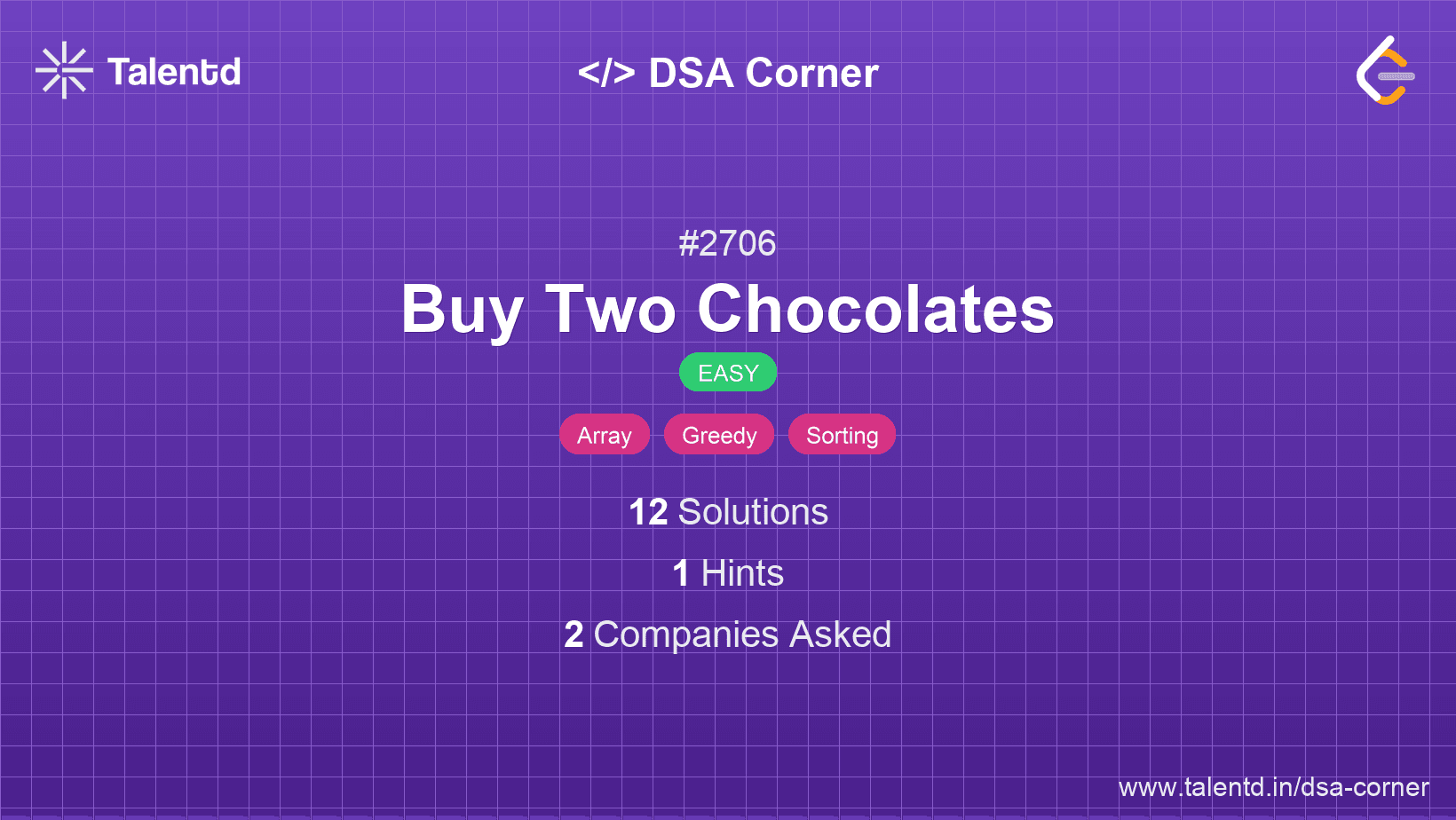 Talentd

</> DSA Corner

#2706

Buy Two Chocolates

EASY

Array Greedy Sorting

12 Solutions

1 Hints

2 Companies Asked

www.talentd.in/dsa-corner